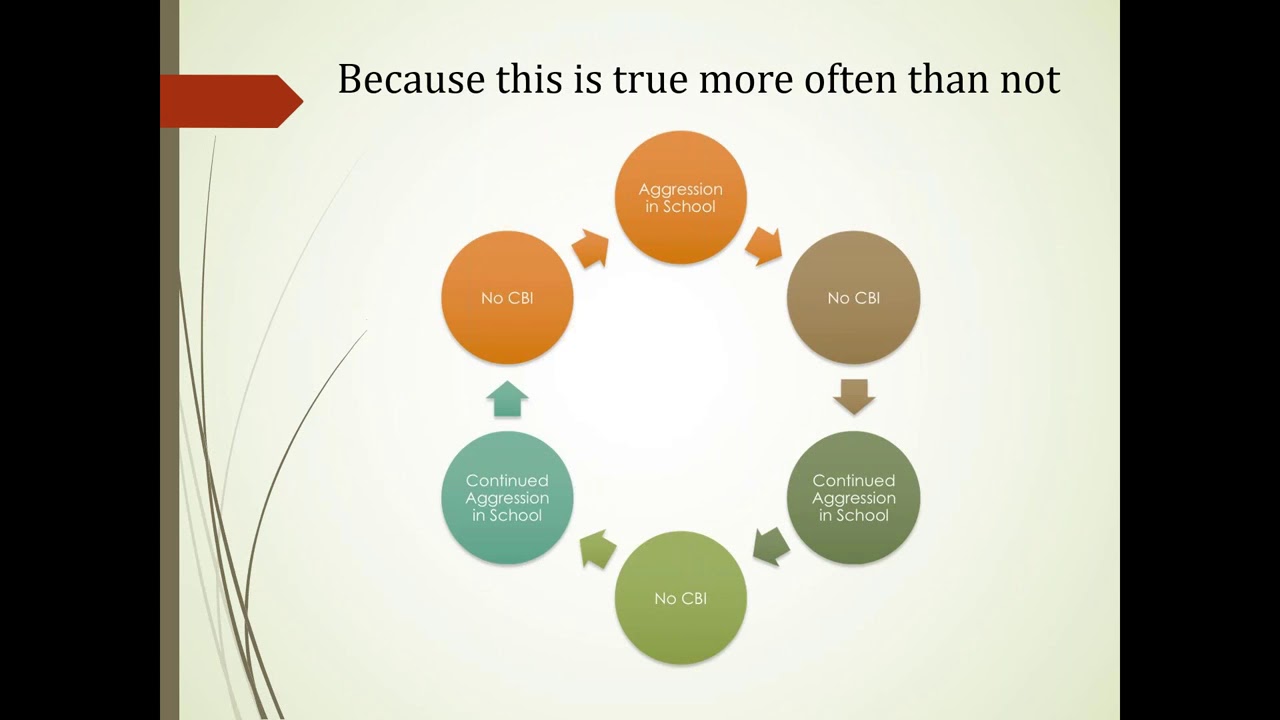 Because this is true more often than not

Aggression in School

No CBI

Continued Aggression in School

No CBI

Continued Aggression in School

No CBI